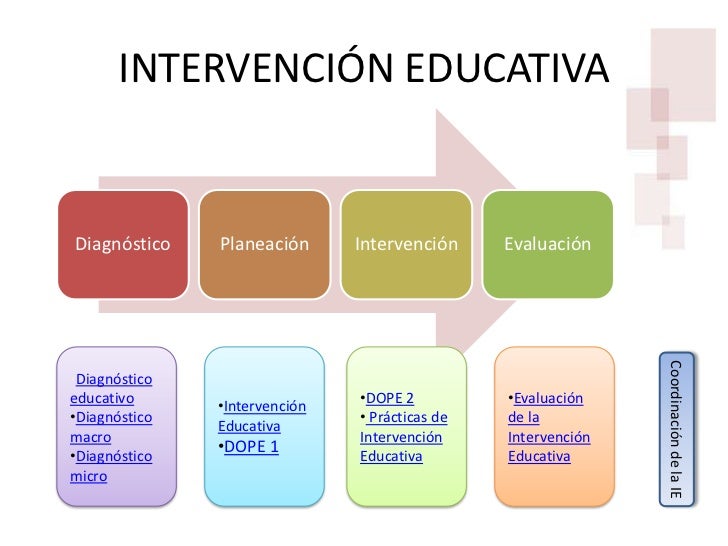 INTERVENCIÓN EDUCATIVA

Diagnóstico

Planeación

Intervención

Evaluación

Diagnóstico educativo
•Diagnóstico macro
•Diagnóstico micro

•Intervención Educativa
•DOPE 1

•DOPE 2
• Prácticas de Intervención Educativa

•Evaluación de la Intervención Educativa

Coordinación de la IE